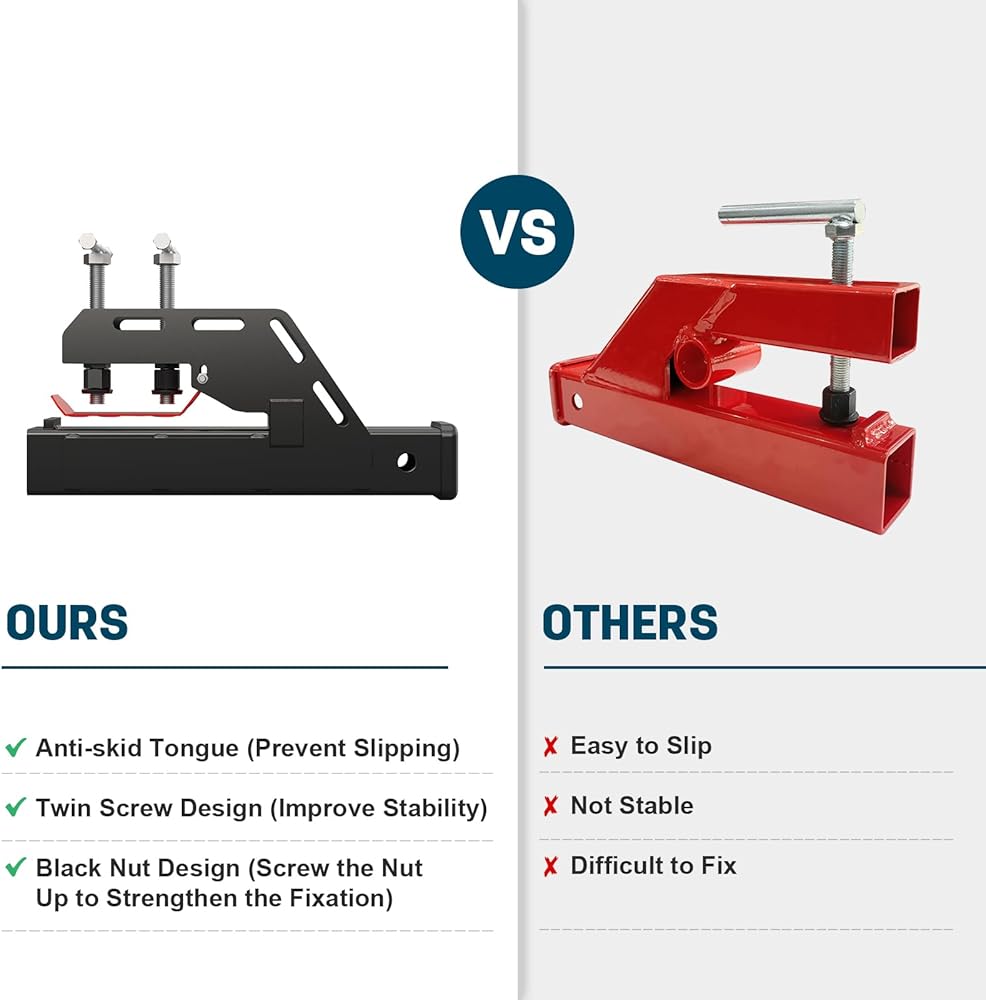 VS

OURS

✔ Anti-skid Tongue (Prevent Slipping)

✔ Twin Screw Design (Improve Stability)

✔ Black Nut Design (Screw the Nut Up to Strengthen the Fixation)

OTHERS

✘ Easy to Slip

✘ Not Stable

✘ Difficult to Fix